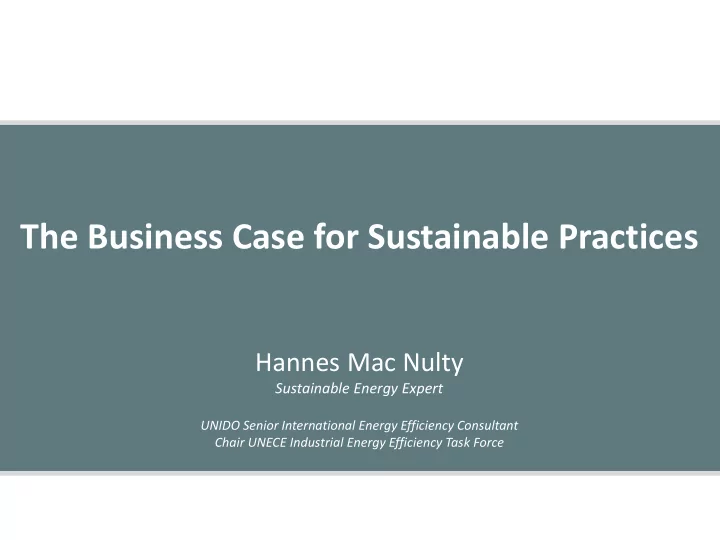 The Business Case for Sustainable Practices

Hannes Mac Nulty
Sustainable Energy Expert

UNIDO Senior International Energy Efficiency Consultant
Chair UNECE Industrial Energy Efficiency Task Force